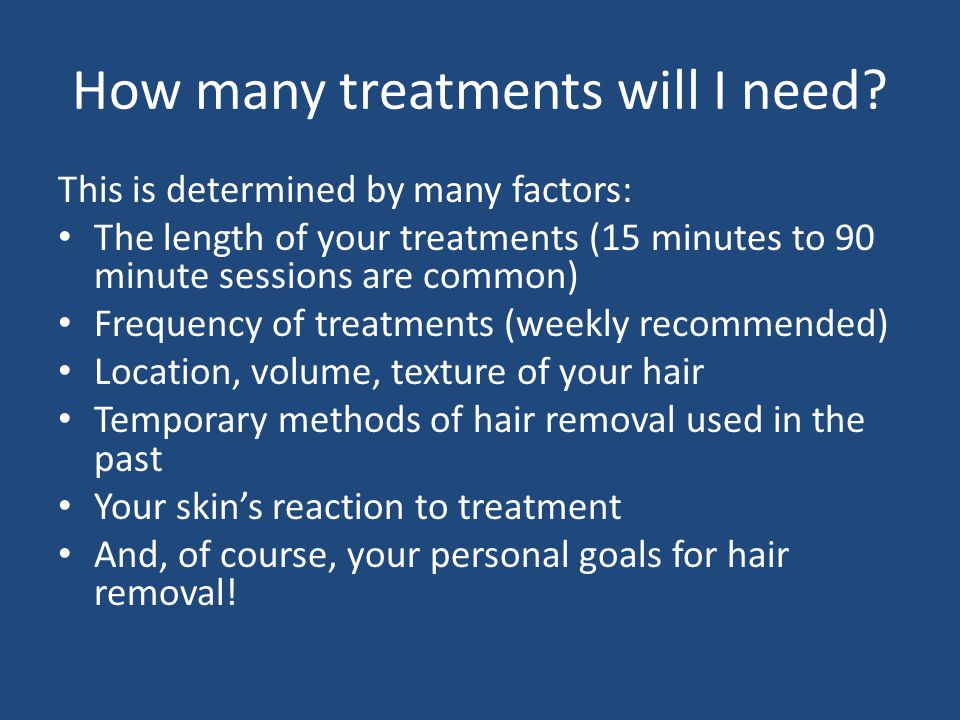 How many treatments will I need?

This is determined by many factors:
• The length of your treatments (15 minutes to 90 minute sessions are common)
• Frequency of treatments (weekly recommended)
• Location, volume, texture of your hair
• Temporary methods of hair removal used in the past
• Your skin's reaction to treatment
• And, of course, your personal goals for hair removal!